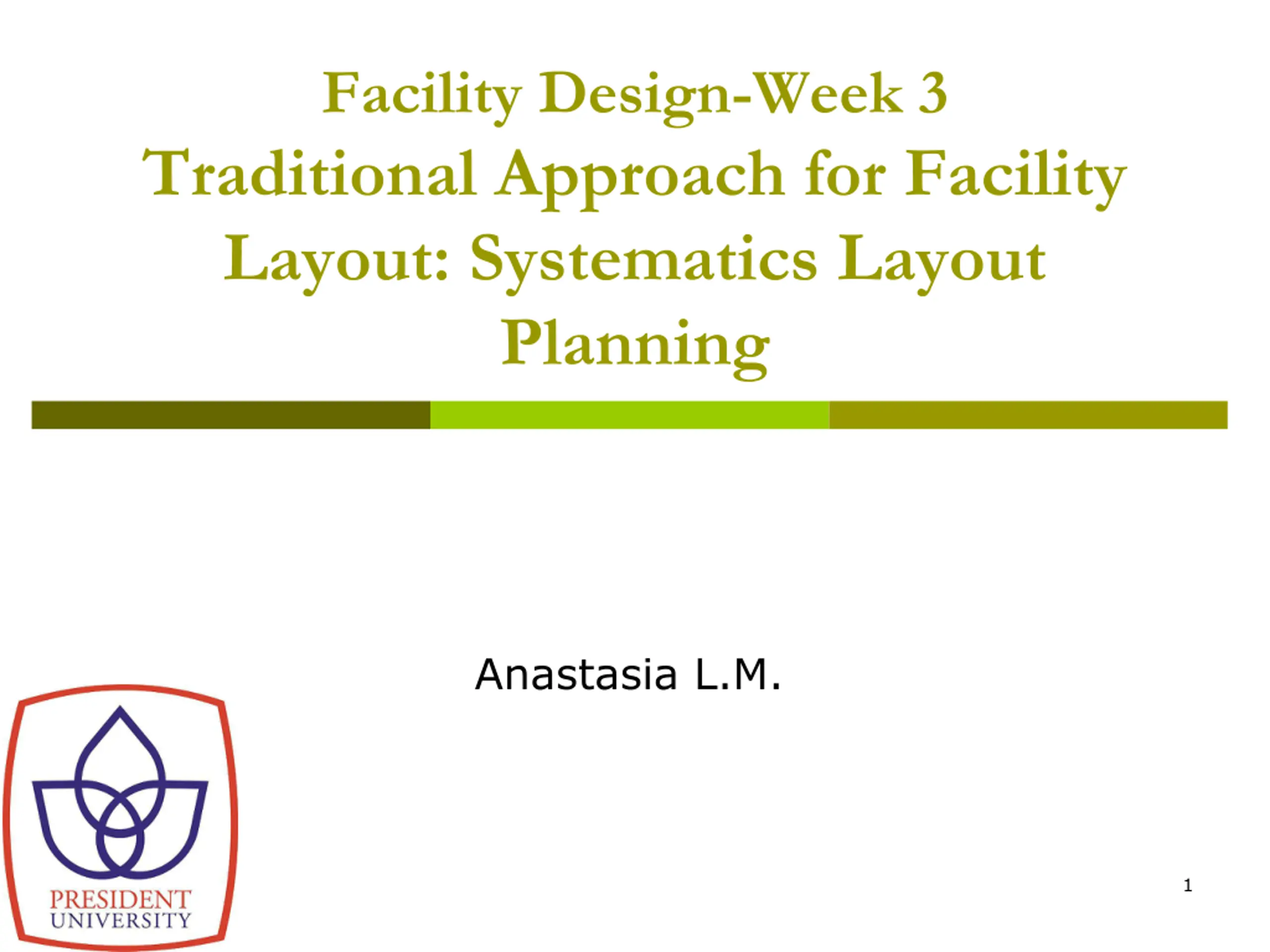 Facility Design-Week 3
Traditional Approach for Facility Layout: Systematics Layout Planning

Anastasia L.M.

PRESIDENT
UNIVERSITY

1